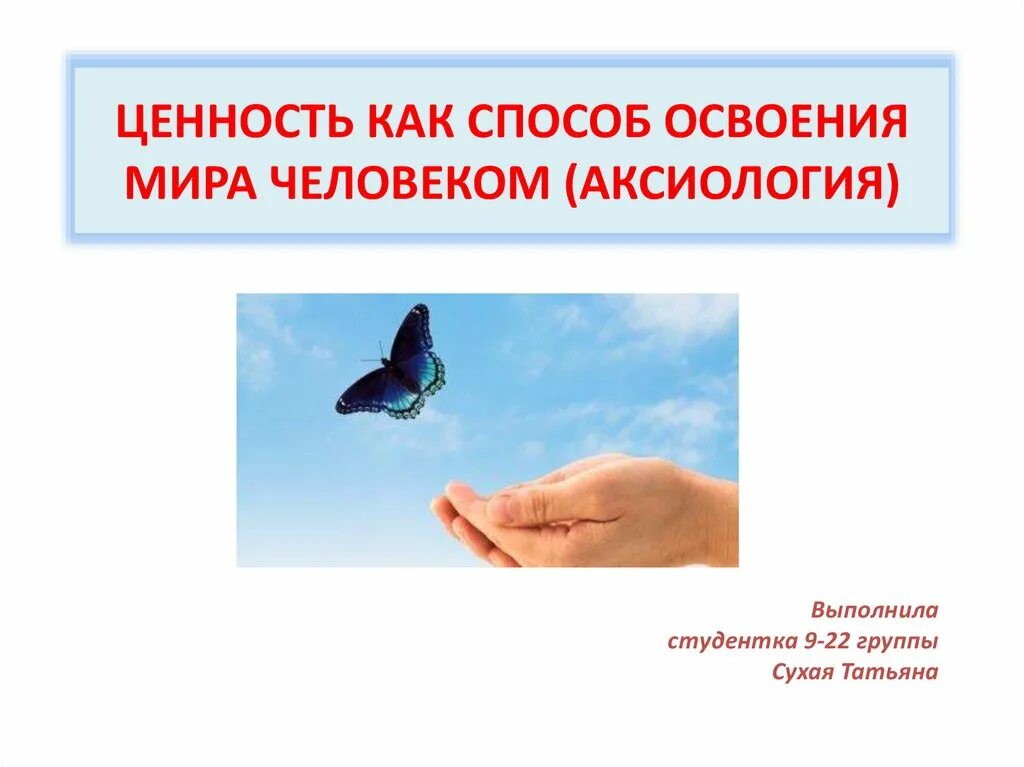 ЦЕННОСТЬ КАК СПОСОБ ОСВОЕНИЯ МИРА ЧЕЛОВЕКОМ (АКСИОЛОГИЯ)

Выполнила
студентка 9-22 группы
Сухая Татьяна